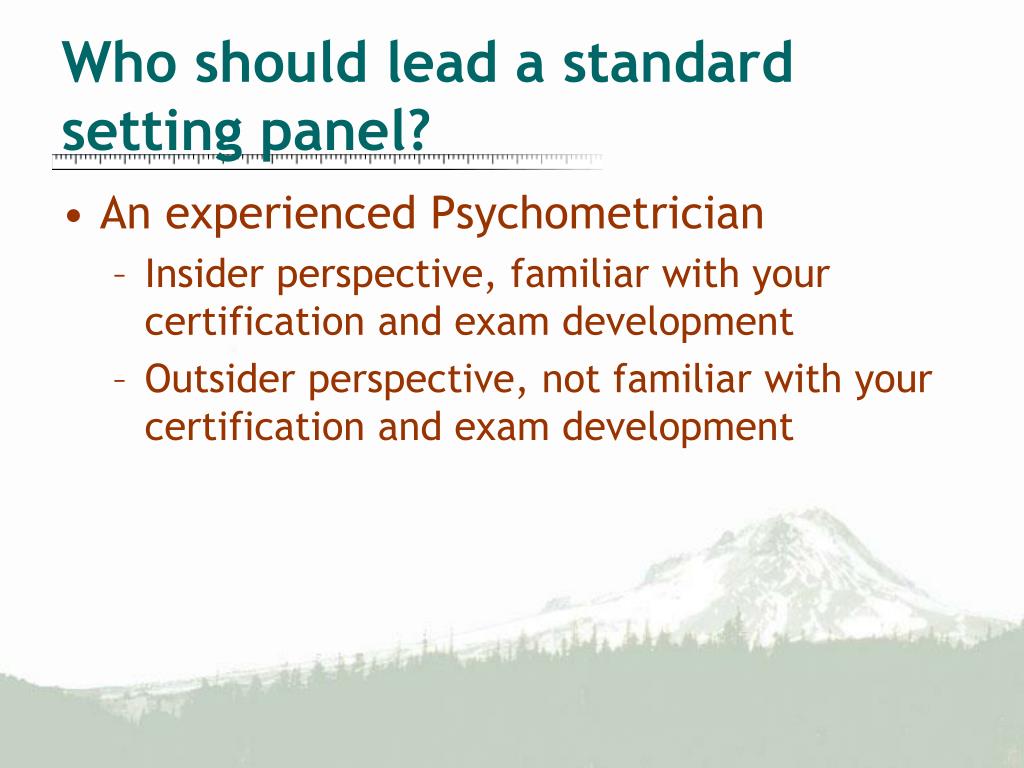 Who should lead a standard setting panel?

• An experienced Psychometrician
– Insider perspective, familiar with your certification and exam development
– Outsider perspective, not familiar with your certification and exam development